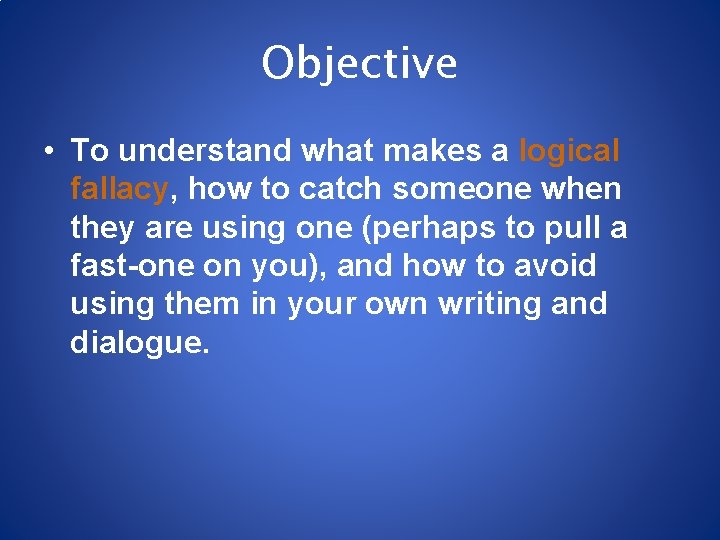 Objective

• To understand what makes a logical fallacy, how to catch someone when they are using one (perhaps to pull a fast-one on you), and how to avoid using them in your own writing and dialogue.